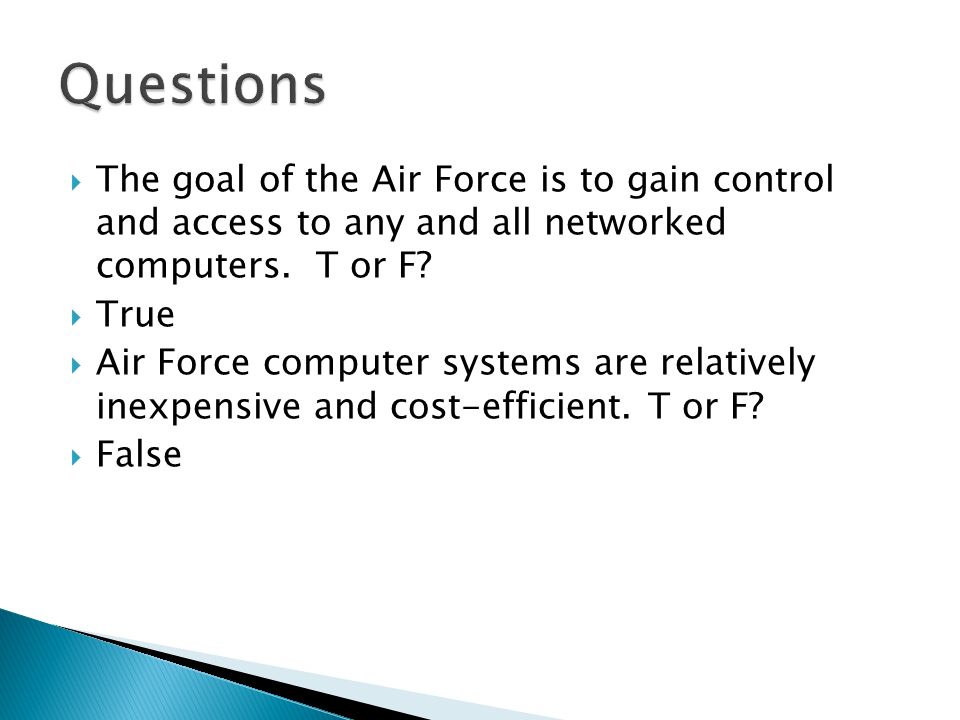 Questions

The goal of the Air Force is to gain control and access to any and all networked computers.  T or F?

True

Air Force computer systems are relatively inexpensive and cost-efficient. T or F?

False